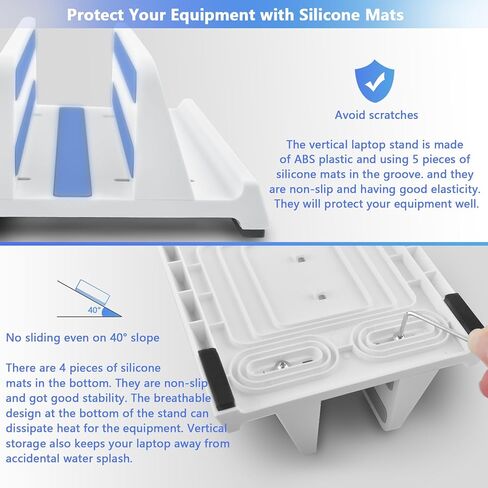 Protect Your Equipment with Silicone Mats

Avoid scratches

The vertical laptop stand is made of ABS plastic and using 5 pieces of silicone mats in the groove. and they are non-slip and having good elasticity. They will protect your equipment well.

40°

No sliding even on 40° slope

There are 4 pieces of silicone mats in the bottom. They are non-slip and got good stability. The breathable design at the bottom of the stand can dissipate heat for the equipment. Vertical storage also keeps your laptop away from accidental water splash.